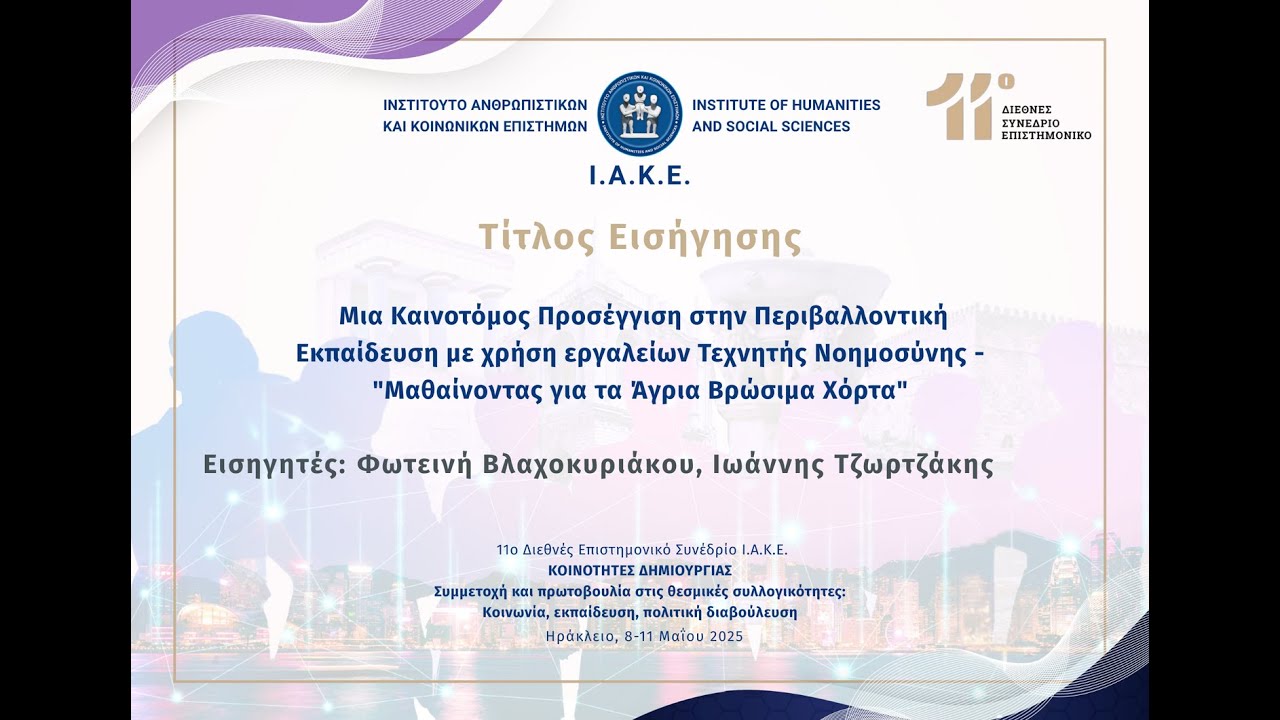 ΙΝΣΤΙΤΟΥΤΟ ΑΝΘΡΩΠΙΣΤΙΚΩΝ ΚΑΙ ΚΟΙΝΩΝΙΚΩΝ ΕΠΙΣΤΗΜΩΝ

INSTITUTE OF HUMANITIES AND SOCIAL SCIENCES

Ι.Α.Κ.Ε.

11ο ΔΙΕΘΝΕΣ ΣΥΝΕΔΡΙΟ ΕΠΙΣΤΗΜΟΝΙΚΟ

Τίτλος Εισήγησης

Μια Καινοτόμος Προσέγγιση στην Περιβαλλοντική Εκπαίδευση με χρήση εργαλείων Τεχνητής Νοημοσύνης - "Μαθαίνοντας για τα Άγρια Βρώσιμα Χόρτα"

Εισηγητές: Φωτεινή Βλαχοκυριάκου, Ιωάννης Τζωρτζάκης

11ο Διεθνές Επιστημονικό Συνέδριο Ι.Α.Κ.Ε.
ΚΟΙΝΟΤΗΤΕΣ ΔΗΜΙΟΥΡΓΙΑΣ
Συμμετοχή και πρωτοβουλία στις θεσμικές συλλογικότητες:
Κοινωνία, εκπαίδευση, πολιτική διαβούλευση
Ηράκλειο, 8-11 Μαΐου 2025